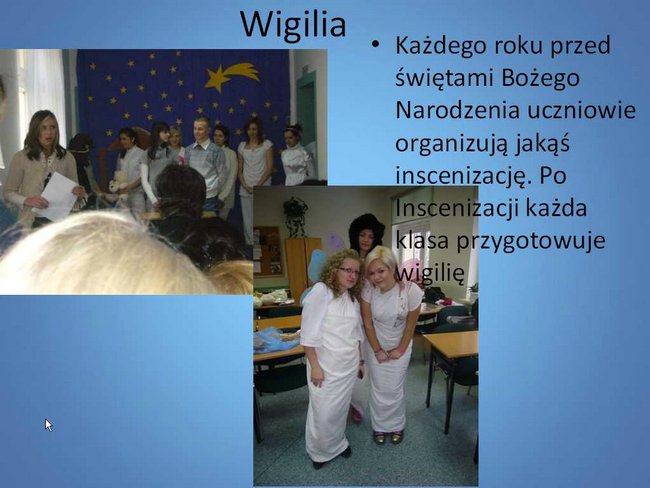 Wigilia

• Każdego roku przed świętami Bożego Narodzenia uczniowie organizują jakąś inscenizację. Po Inscenizacji każda klasa przygotowuje wigilię